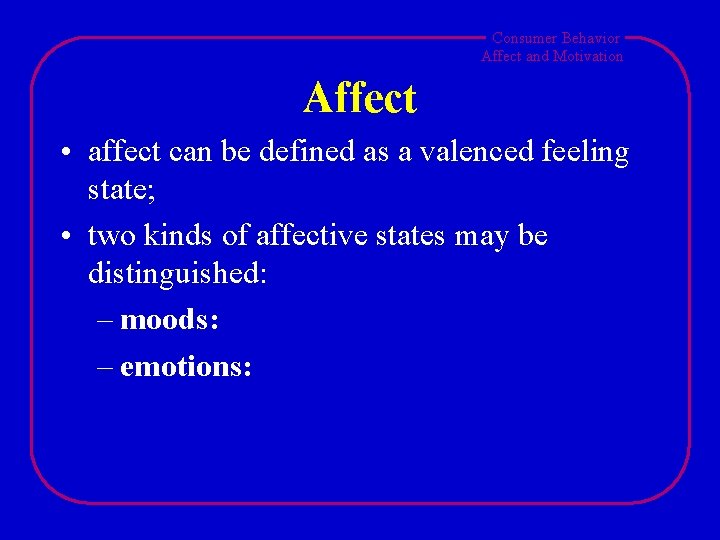 Consumer Behavior
Affect and Motivation

Affect

• affect can be defined as a valenced feeling state;
• two kinds of affective states may be distinguished:
– moods:
– emotions: